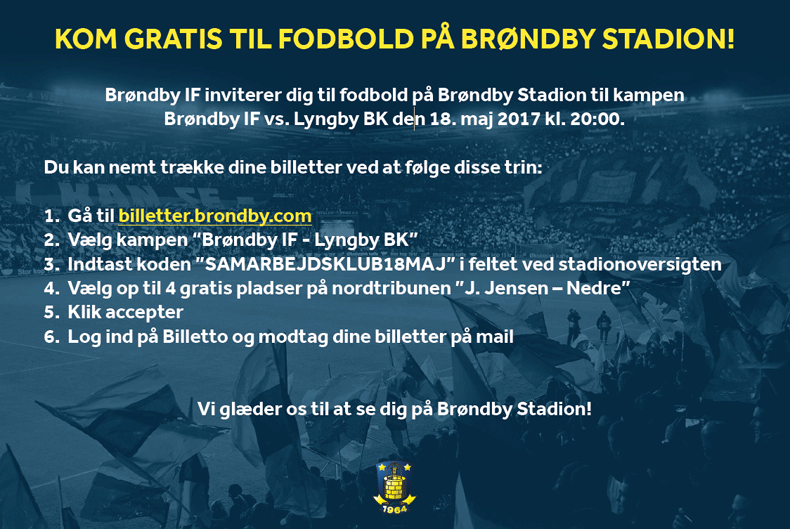 KOM GRATIS TIL FODBOLD PÅ BRØNDBY STADION!

Brøndby IF inviterer dig til fodbold på Brøndby Stadion til kampen Brøndby IF vs. Lyngby BK den 18. maj 2017 kl. 20:00.

Du kan nemt trække dine billetter ved at følge disse trin:

1. Gå til billetter.brondby.com
2. Vælg kampen "Brøndby IF - Lyngby BK"
3. Indtast koden "SAMARBEJDSKLUB18MAJ" i feltet ved stadionoversigten
4. Vælg op til 4 gratis pladser på nordtribunen "J. Jensen – Nedre"
5. Klik accepter
6. Log ind på Billetto og modtag dine billetter på mail

Vi glæder os til at se dig på Brøndby Stadion!

1964